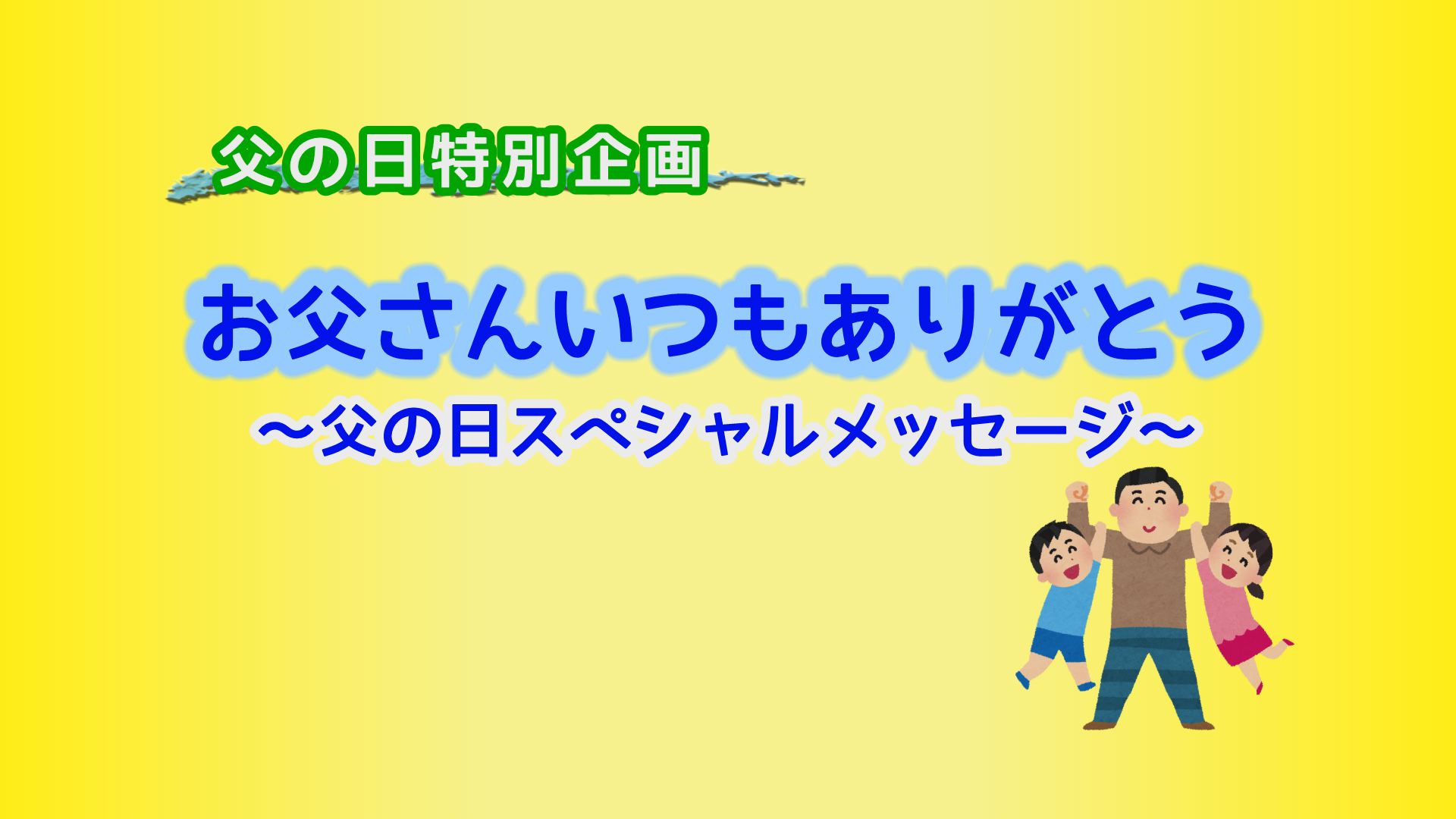 父の日特別企画

お父さんいつもありがとう
～父の日スペシャルメッセージ～